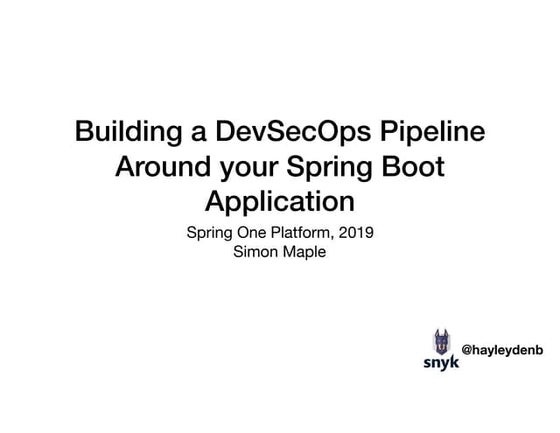 Building a DevSecOps Pipeline Around your Spring Boot Application

Spring One Platform, 2019
Simon Maple

snyk
@hayleydenb